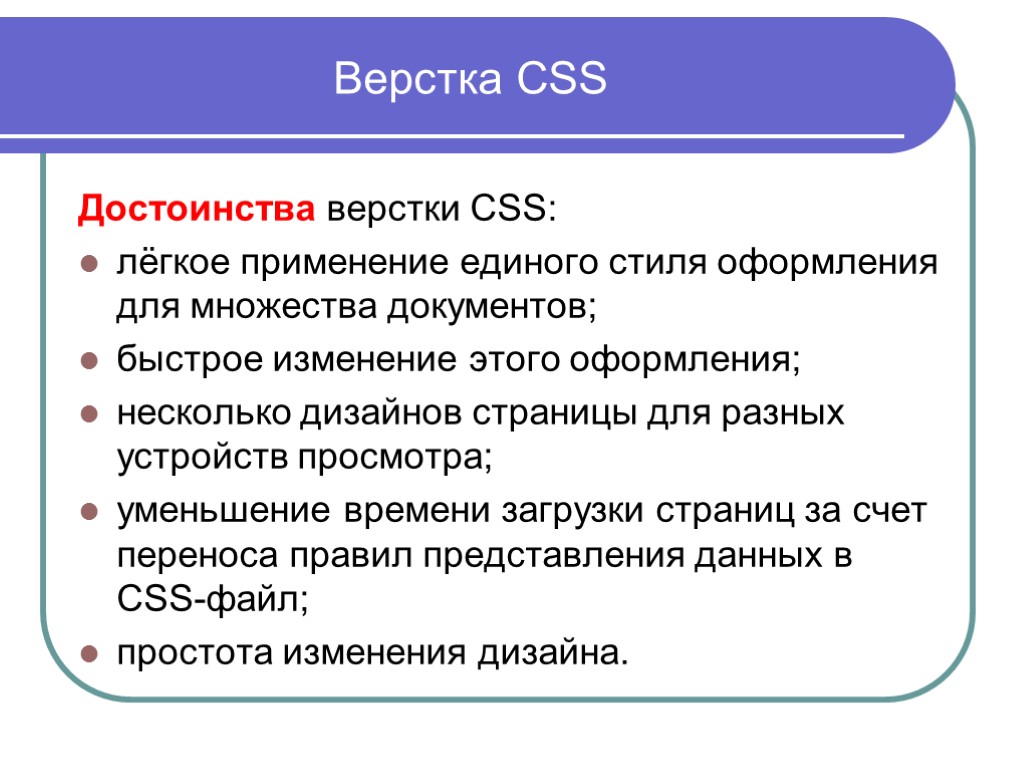 Верстка CSS

Достоинства верстки CSS:

- лёгкое применение единого стиля оформления для множества документов;
- быстрое изменение этого оформления;
- несколько дизайнов страницы для разных устройств просмотра;
- уменьшение времени загрузки страниц за счет переноса правил представления данных в CSS-файл;
- простота изменения дизайна.